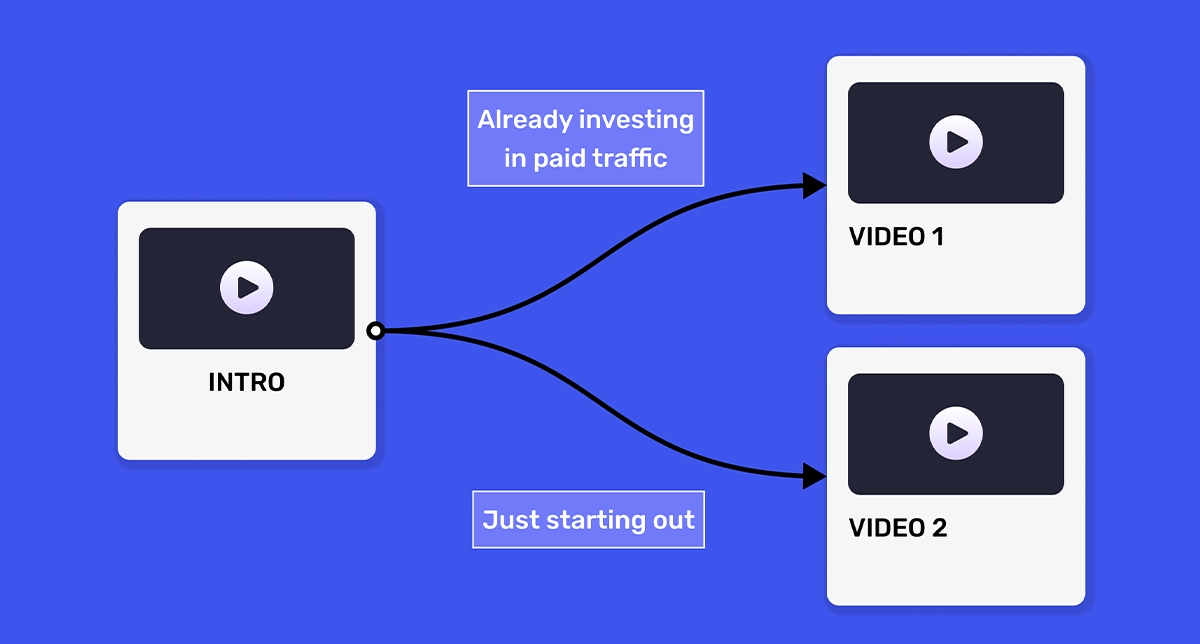 INTRO

Already investing in paid traffic

VIDEO 1

Just starting out

VIDEO 2